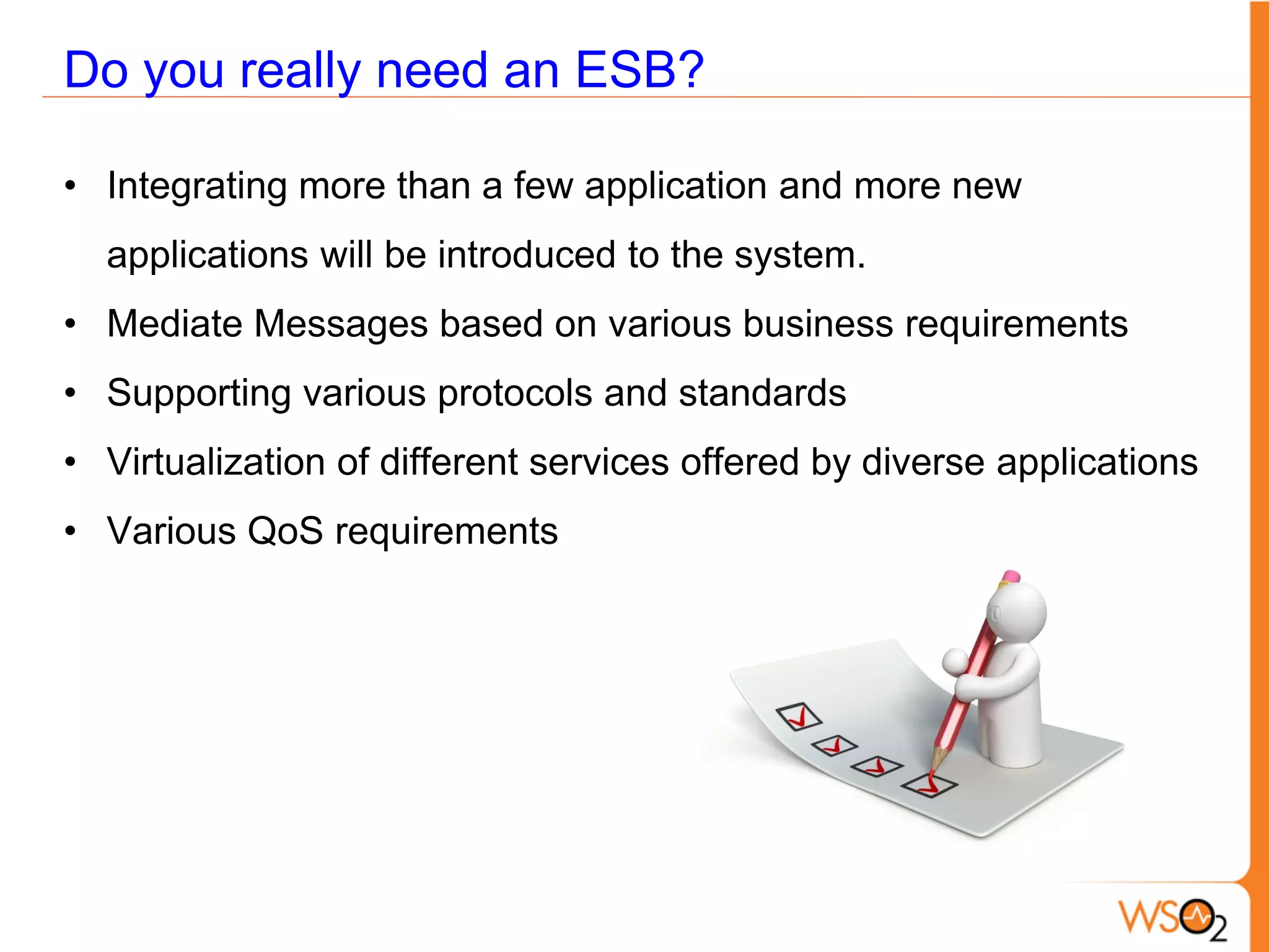 Do you really need an ESB?

• Integrating more than a few application and more new applications will be introduced to the system.
• Mediate Messages based on various business requirements
• Supporting various protocols and standards
• Virtualization of different services offered by diverse applications
• Various QoS requirements

WSO2